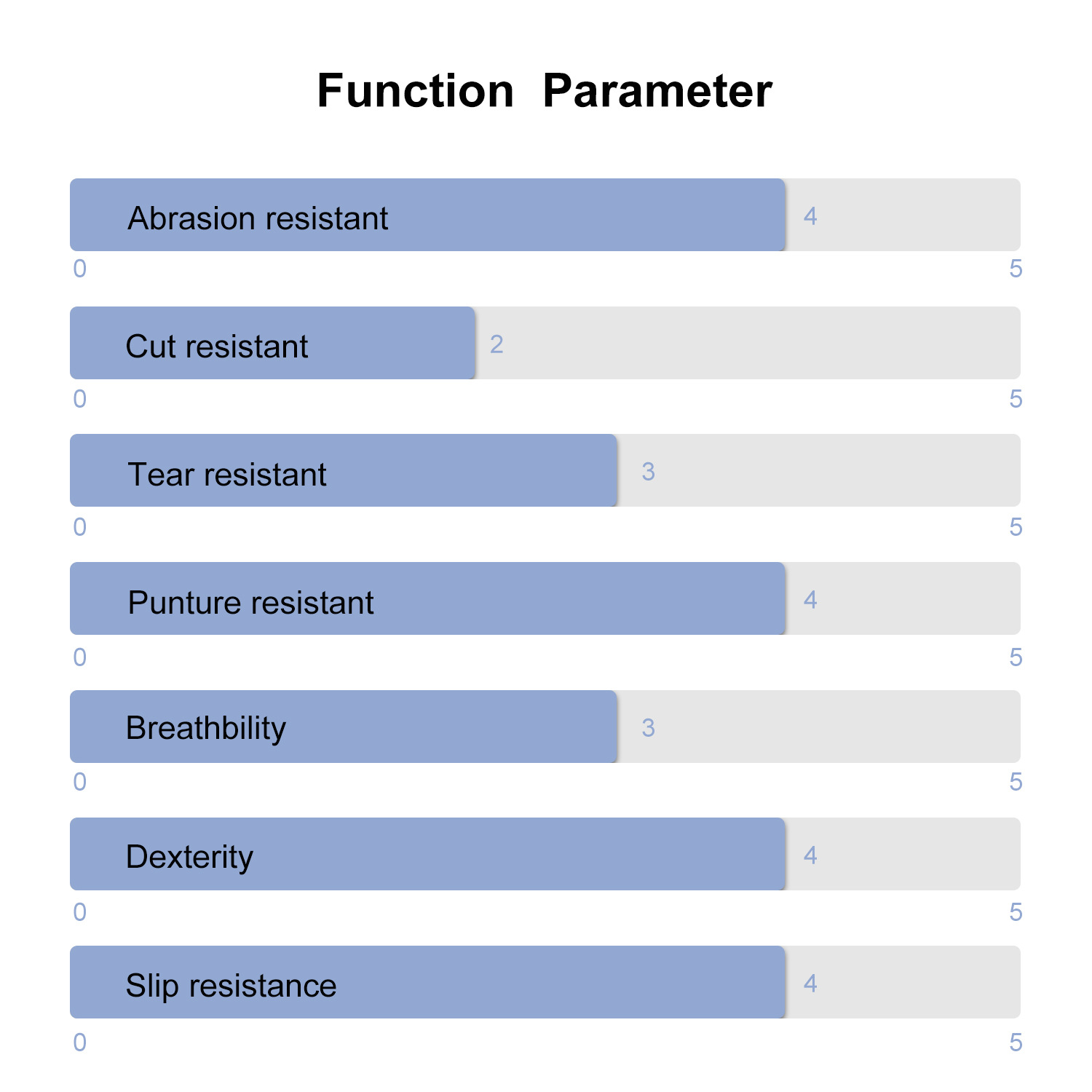 Function Parameter

Abrasion resistant 4
0 5

Cut resistant 2
0 5

Tear resistant 3
0 5

Punture resistant 4
0 5

Breathbility 3
0 5

Dexterity 4
0 5

Slip resistance 4
0 5